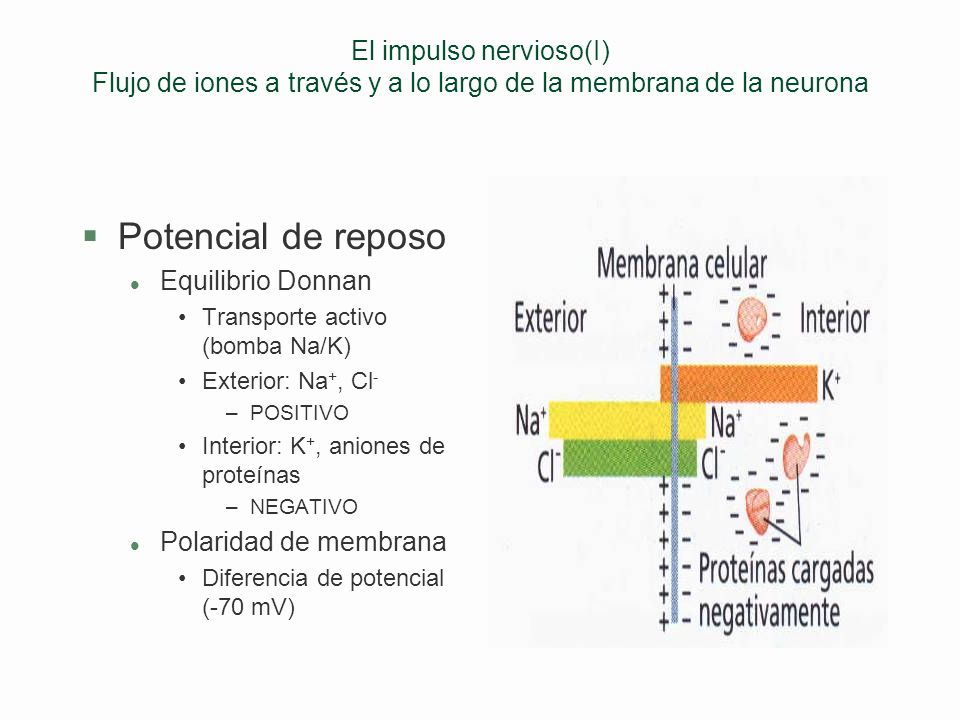 El impulso nervioso(I)
Flujo de iones a través y a lo largo de la membrana de la neurona

- Potencial de reposo
  - Equilibrio Donnan
    - Transporte activo (bomba Na/K)
    - Exterior: $Na^+$, $Cl^-$
      – POSITIVO
    - Interior: $K^+$, aniones de proteínas
      – NEGATIVO
  - Polaridad de membrana
    - Diferencia de potencial (-70 mV)

Membrana celular
Exterior
Interior
$K^+$
$Na^+$
$Na^+$
$Cl^-$
$Cl^-$
Proteínas cargadas negativamente